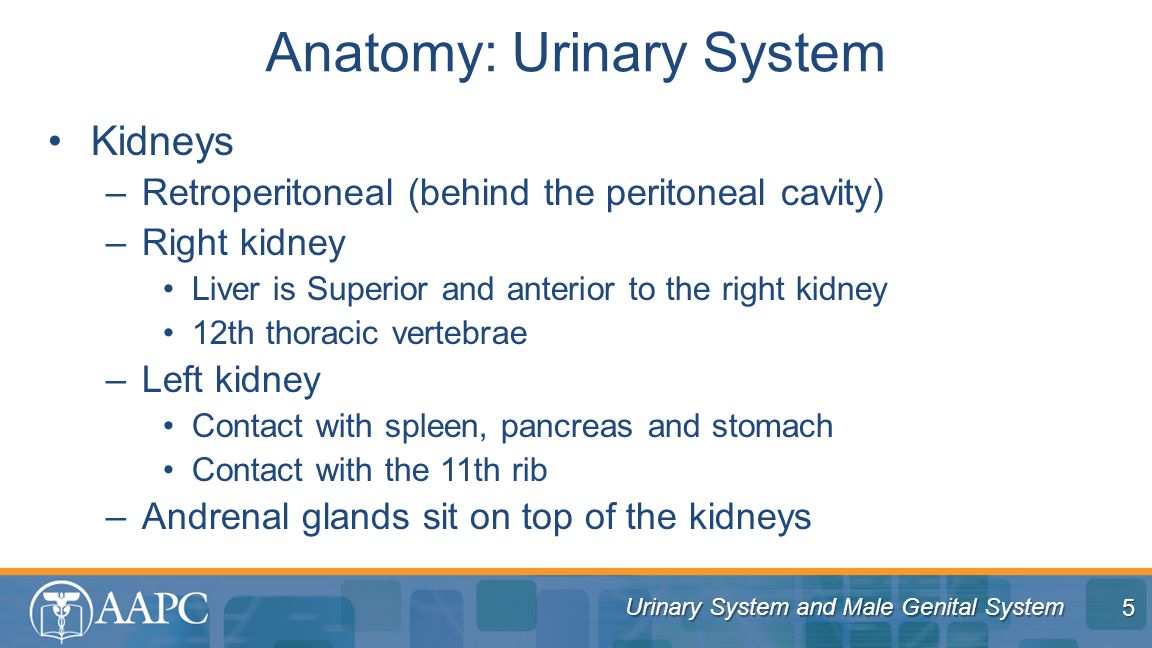 Anatomy: Urinary System

• Kidneys
– Retroperitoneal (behind the peritoneal cavity)
– Right kidney
• Liver is Superior and anterior to the right kidney
• 12th thoracic vertebrae
– Left kidney
• Contact with spleen, pancreas and stomach
• Contact with the 11th rib
– Andrenal glands sit on top of the kidneys

AAPC

Urinary System and Male Genital System

5